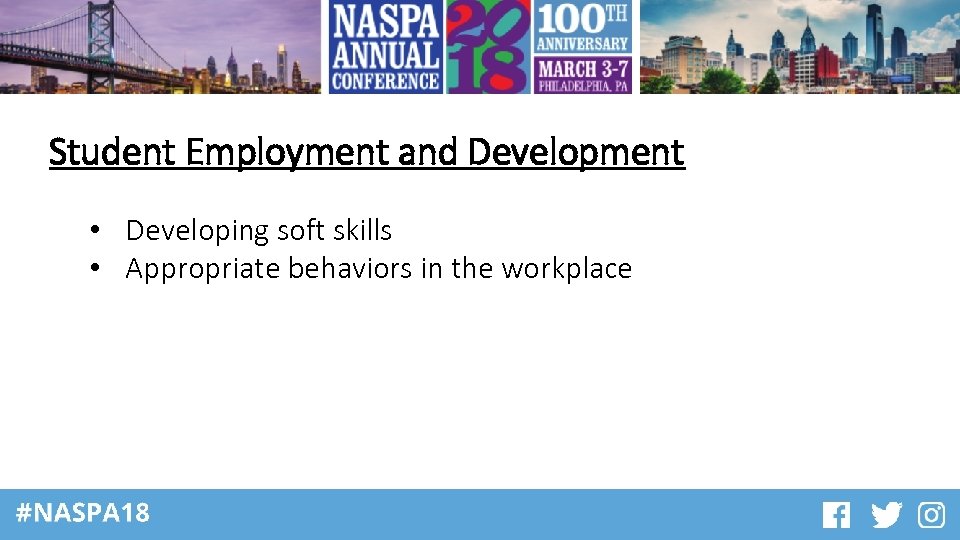 NASPA ANNUAL CONFERENCE 2018 100TH ANNIVERSARY MARCH 3-7 PHILADELPHIA, PA

Student Employment and Development

• Developing soft skills
• Appropriate behaviors in the workplace

#NASPA18